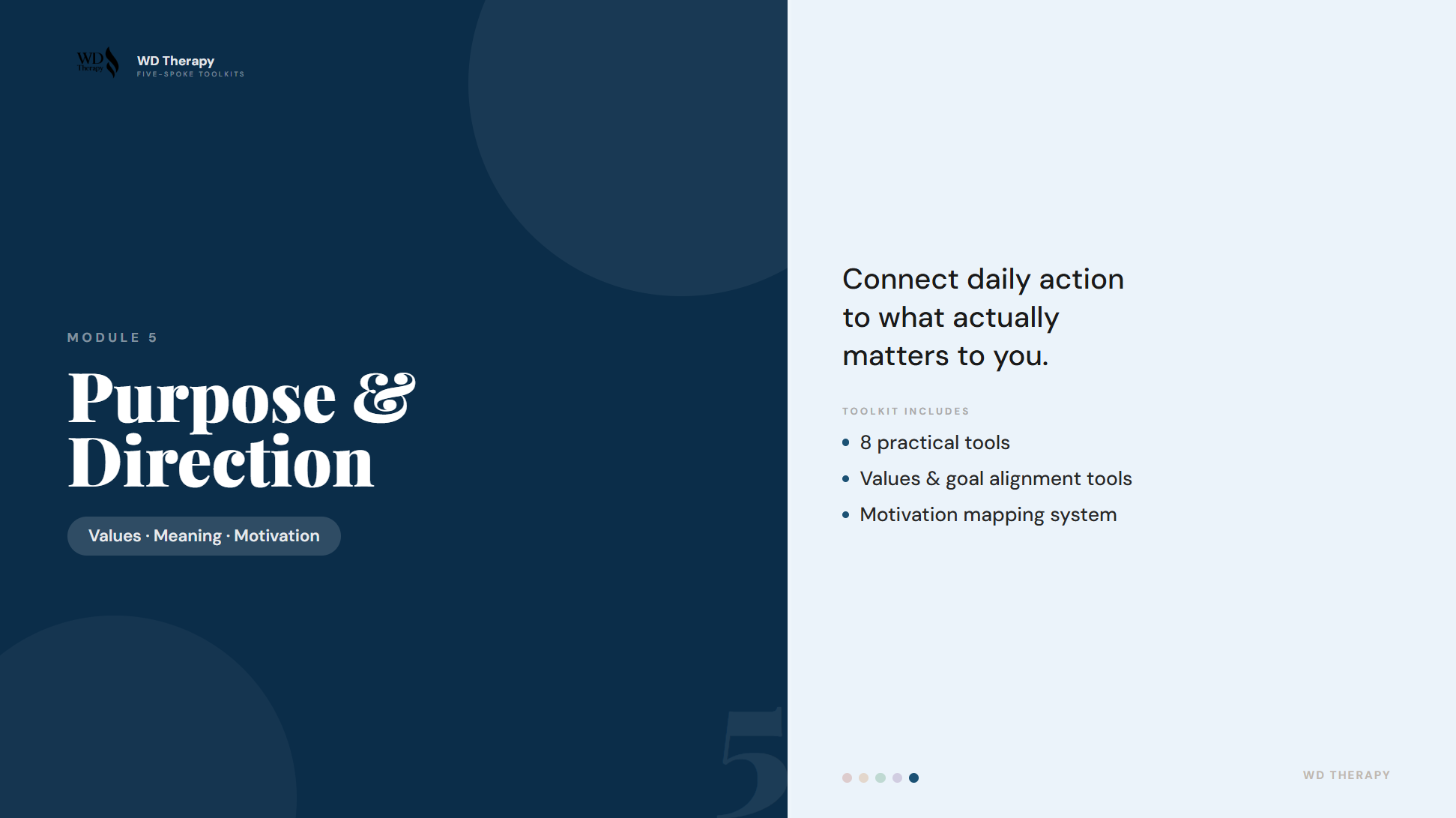 WD Therapy

WD Therapy
FIVE-SPOKE TOOLKITS

MODULE 5

Purpose & Direction

Values · Meaning · Motivation

5

Connect daily action to what actually matters to you.

TOOLKIT INCLUDES

- 8 practical tools
- Values & goal alignment tools
- Motivation mapping system

WD THERAPY